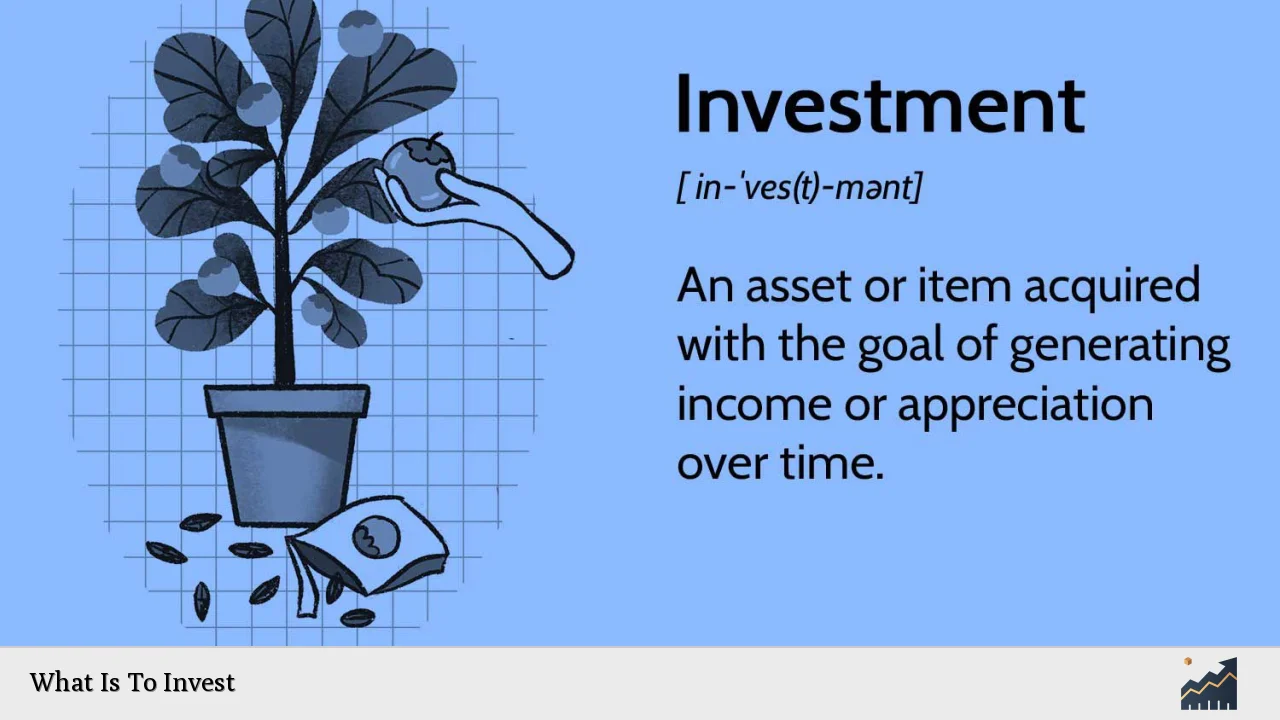 Investment

[ in-ˈves(t)-mənt]

An asset or item acquired with the goal of generating income or appreciation over time.

What Is To Invest